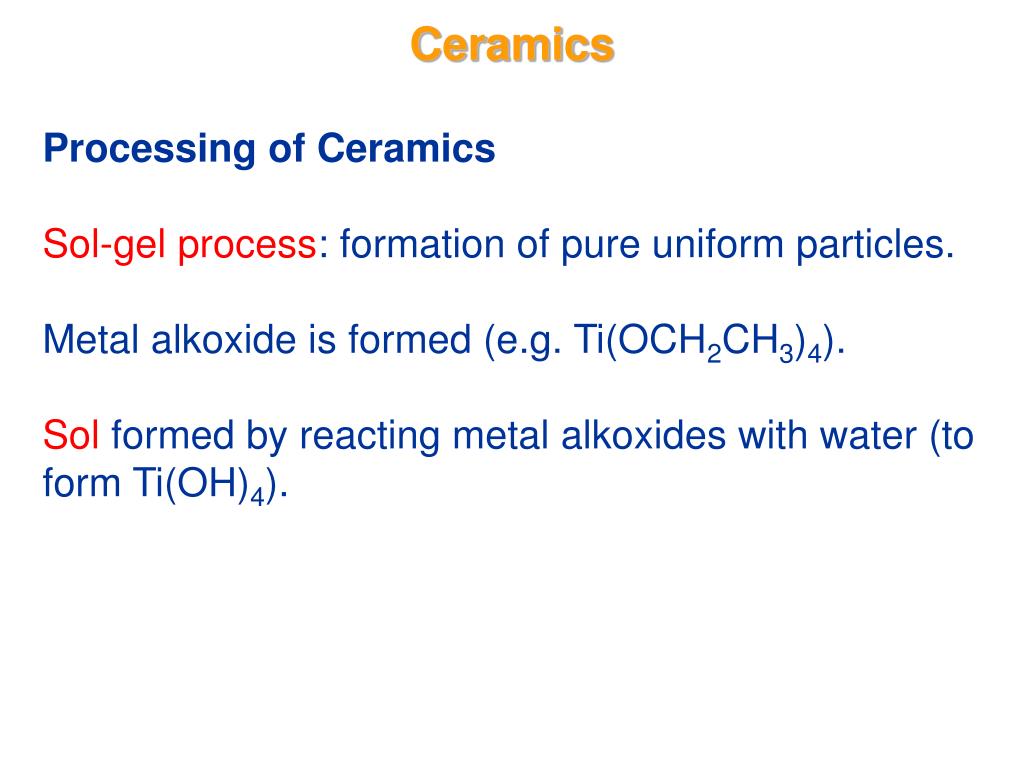 Ceramics

Processing of Ceramics

Sol-gel process: formation of pure uniform particles.

Metal alkoxide is formed (e.g. $Ti(OCH_2CH_3)_4$).

Sol formed by reacting metal alkoxides with water (to form $Ti(OH)_4$).